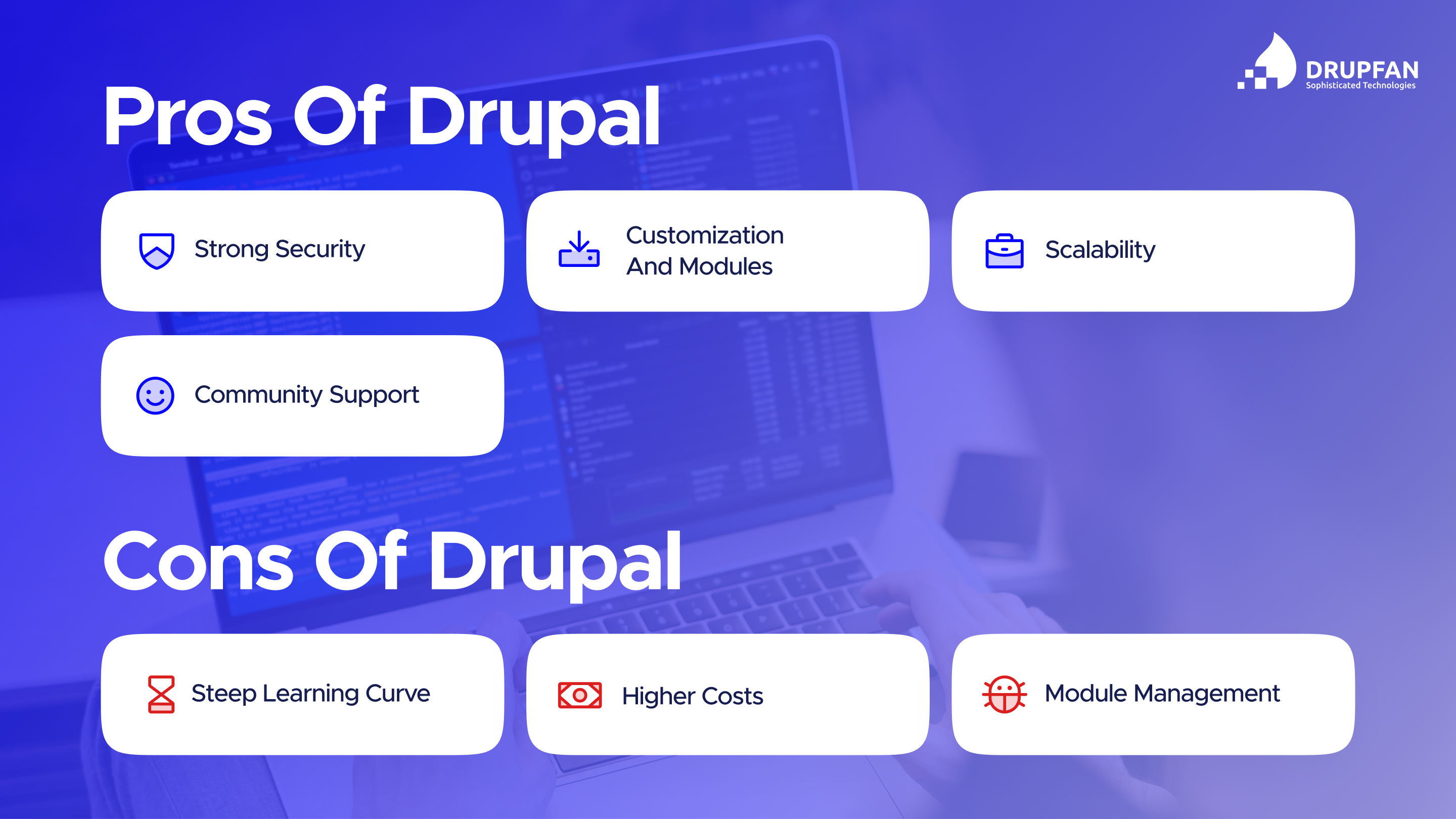 DRUPFAN
Sophisticated Technologies

Pros Of Drupal

Strong Security

Customization And Modules

Scalability

Community Support

Cons Of Drupal

Steep Learning Curve

Higher Costs

Module Management